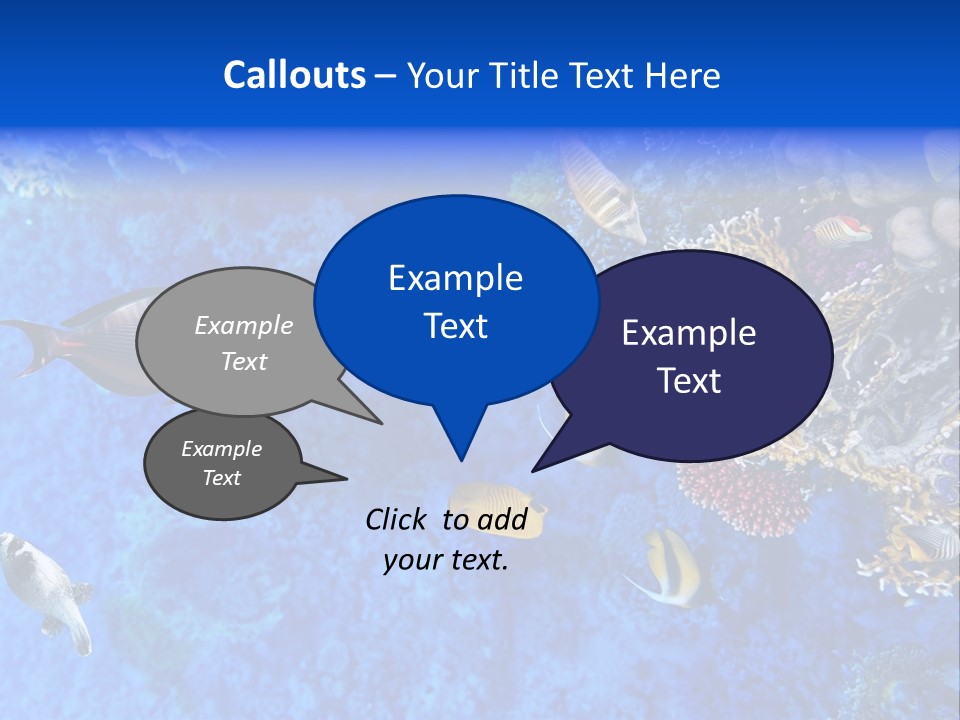 Callouts – Your Title Text Here

Example Text

Example Text

Example Text

Example Text

Click to add your text.